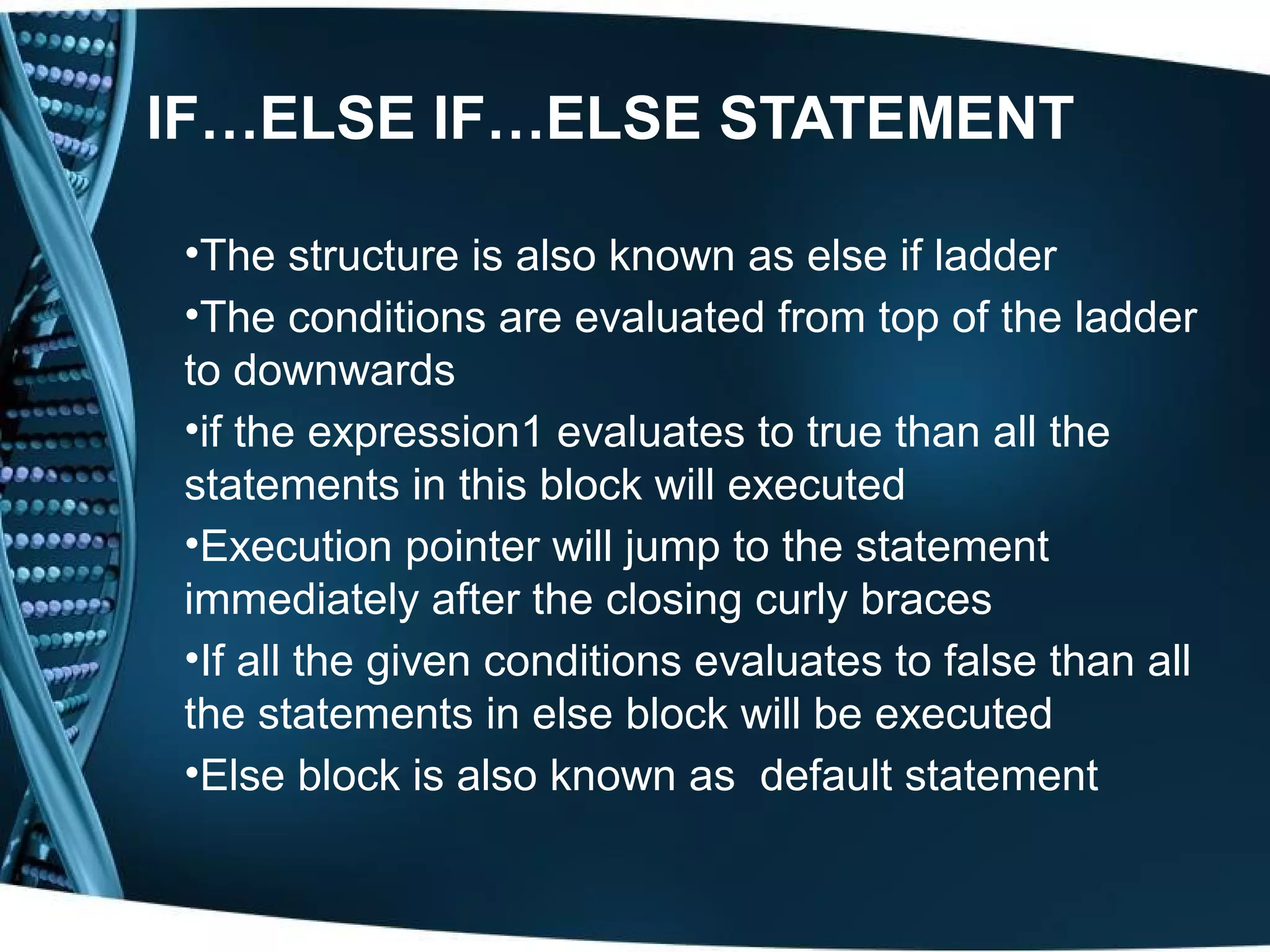 IF…ELSE IF…ELSE STATEMENT

•The structure is also known as else if ladder

•The conditions are evaluated from top of the ladder to downwards

•if the expression1 evaluates to true than all the statements in this block will executed

•Execution pointer will jump to the statement immediately after the closing curly braces

•If all the given conditions evaluates to false than all the statements in else block will be executed

•Else block is also known as  default statement